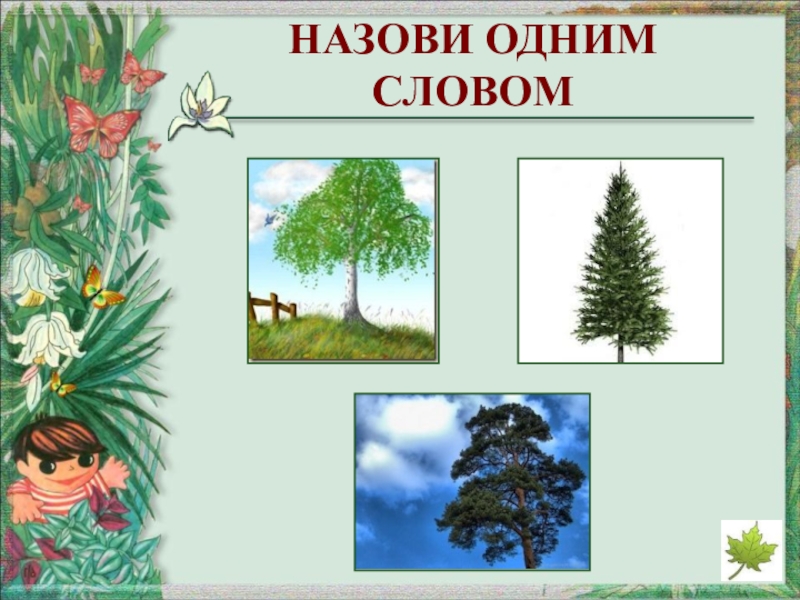 НАЗОВИ ОДНИМ СЛОВОМ